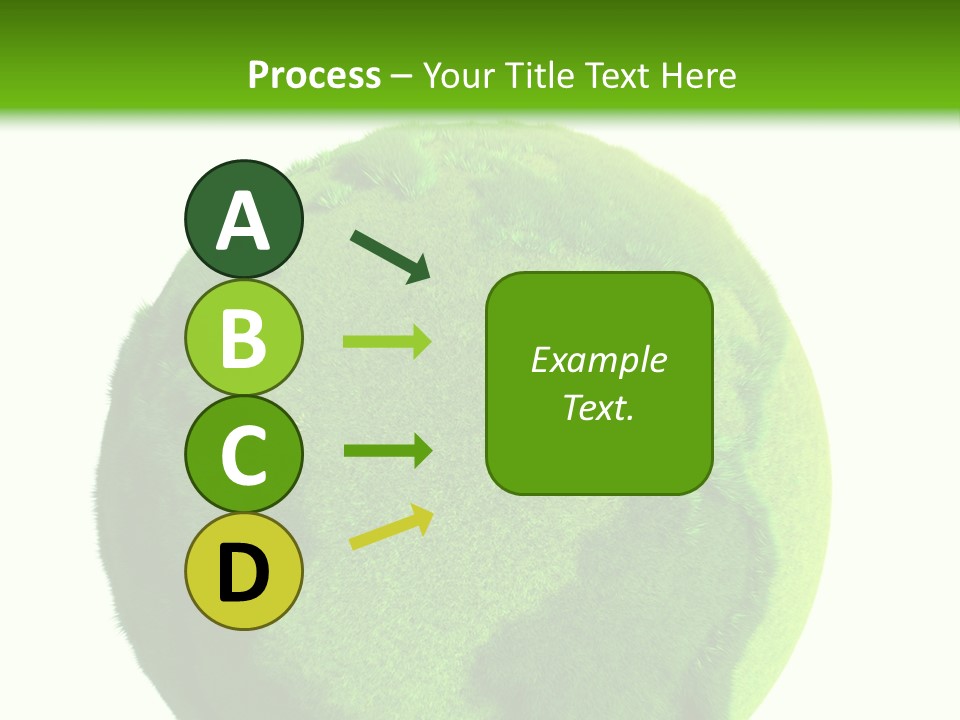 Process – Your Title Text Here

A

B

C

D

Example Text.